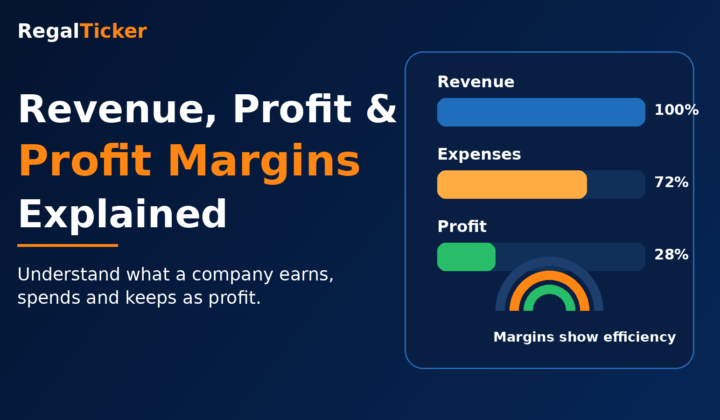 RegalTicker

Revenue, Profit & Profit Margins Explained

Understand what a company earns, spends and keeps as profit.

Revenue
100%

Expenses
72%

Profit
28%

Margins show efficiency